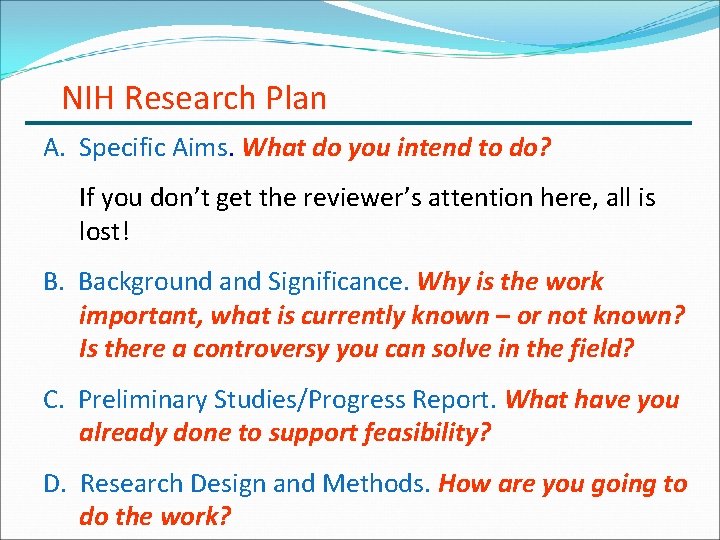 NIH Research Plan

A. Specific Aims. What do you intend to do?

If you don't get the reviewer's attention here, all is lost!

B. Background and Significance. Why is the work important, what is currently known – or not known? Is there a controversy you can solve in the field?

C. Preliminary Studies/Progress Report. What have you already done to support feasibility?

D. Research Design and Methods. How are you going to do the work?